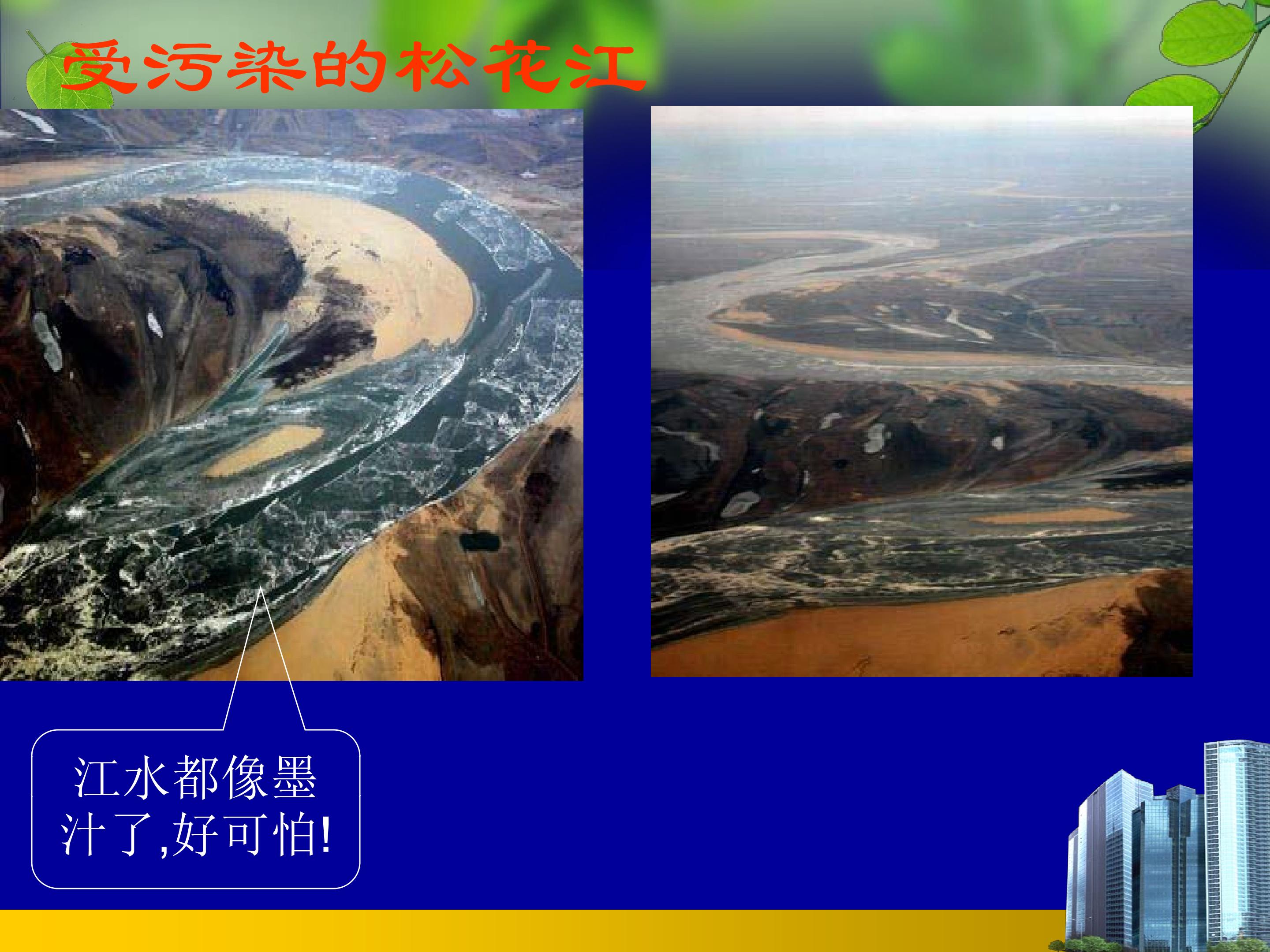 受污染的松花江

江水都像墨汁了,好可怕!